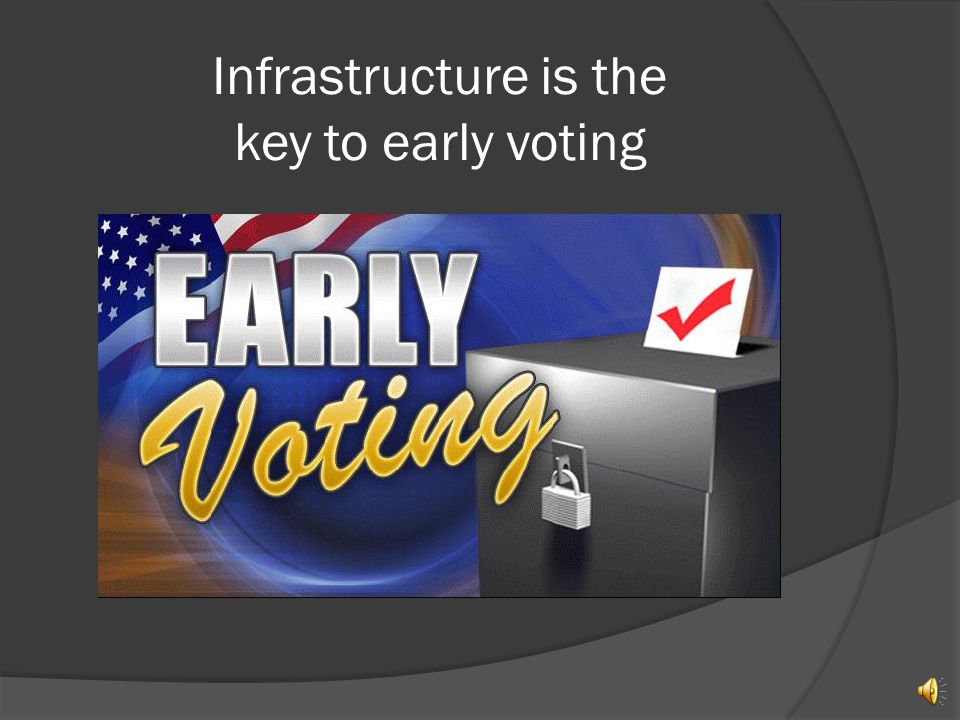 Infrastructure is the key to early voting

EARLY
Voting